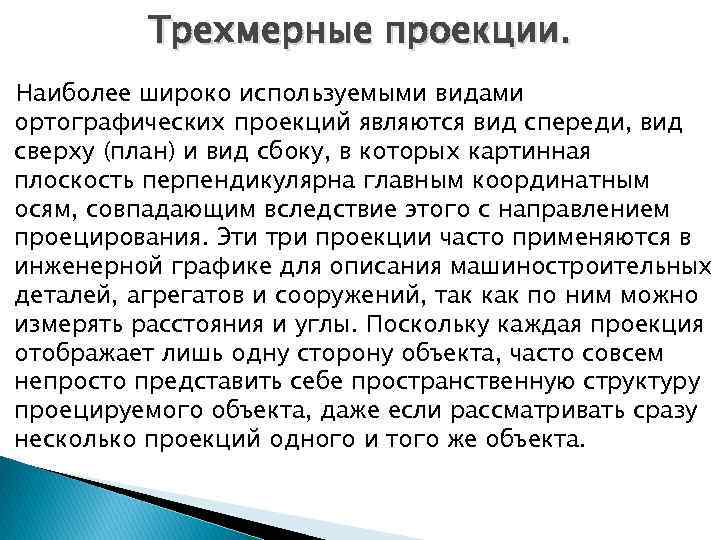 Трехмерные проекции.

Наиболее широко используемыми видами ортографических проекций являются вид спереди, вид сверху (план) и вид сбоку, в которых картинная плоскость перпендикулярна главным координатным осям, совпадающим вследствие этого с направлением проецирования. Эти три проекции часто применяются в инженерной графике для описания машиностроительных деталей, агрегатов и сооружений, так как по ним можно измерять расстояния и углы. Поскольку каждая проекция отображает лишь одну сторону объекта, часто совсем непросто представить себе пространственную структуру проецируемого объекта, даже если рассматривать сразу несколько проекций одного и того же объекта.